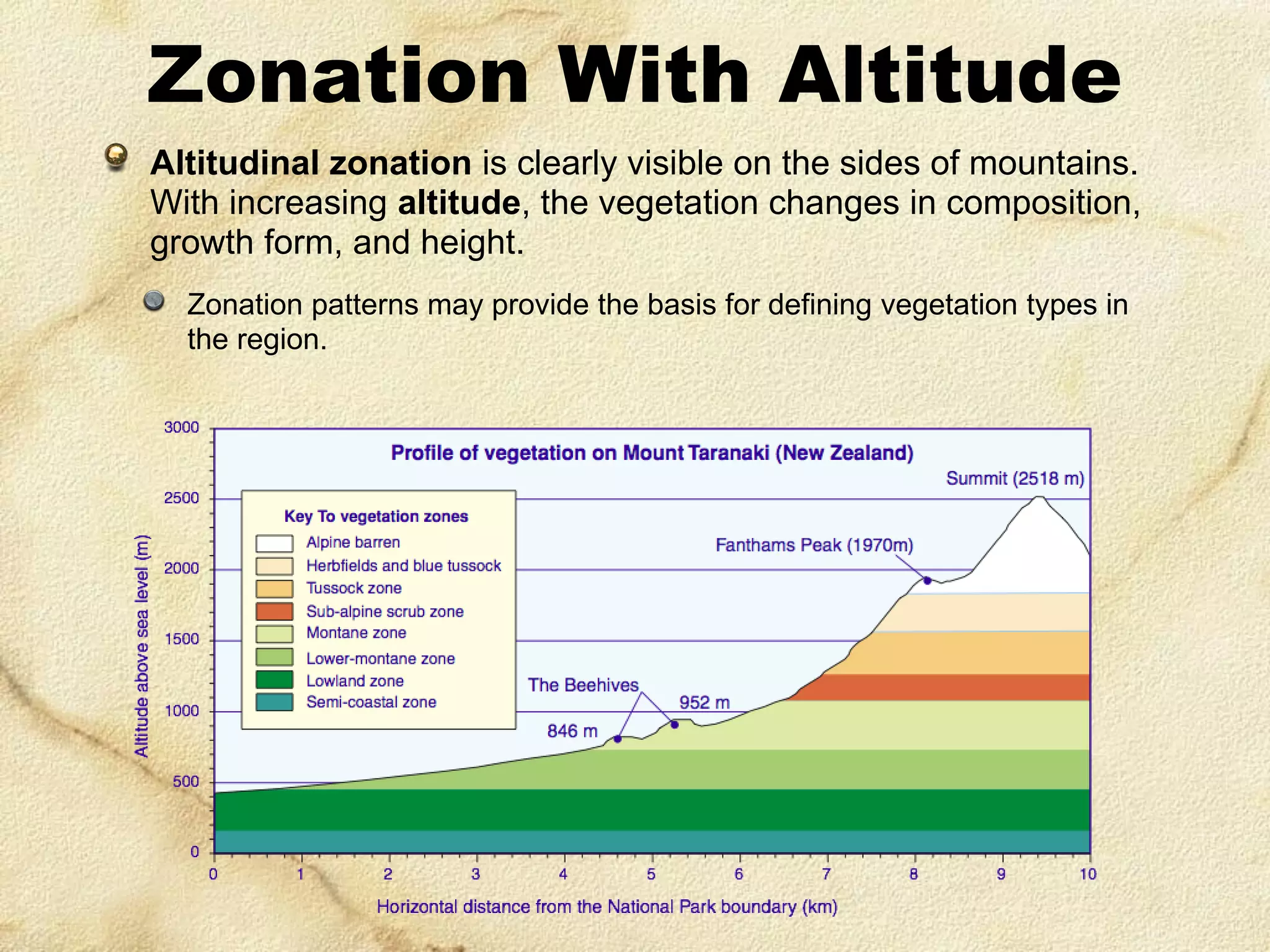 Zonation With Altitude

Altitudinal zonation is clearly visible on the sides of mountains. With increasing altitude, the vegetation changes in composition, growth form, and height.

Zonation patterns may provide the basis for defining vegetation types in the region.

Profile of vegetation on Mount Taranaki (New Zealand)

Summit (2518 m)

Fanthams Peak (1970m)

The Beehives

952 m

846 m

Key To vegetation zones
Alpine barren
Herbfields and blue tussock
Tussock zone
Sub-alpine scrub zone
Montane zone
Lower-montane zone
Lowland zone
Semi-coastal zone

Altitude above sea level (m)

3000
2500
2000
1500
1000
500
0

0 1 2 3 4 5 6 7 8 9 10

Horizontal distance from the National Park boundary (km)